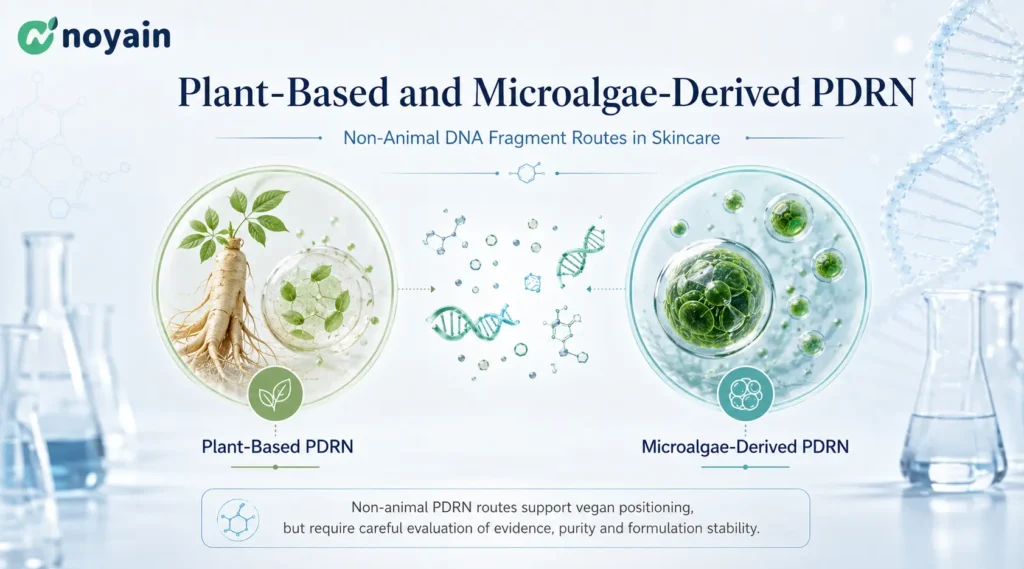 noyain

Plant-Based and Microalgae-Derived PDRN

Non-Animal DNA Fragment Routes in Skincare

Plant-Based PDRN

Microalgae-Derived PDRN

Non-animal PDRN routes support vegan positioning, but require careful evaluation of evidence, purity and formulation stability.